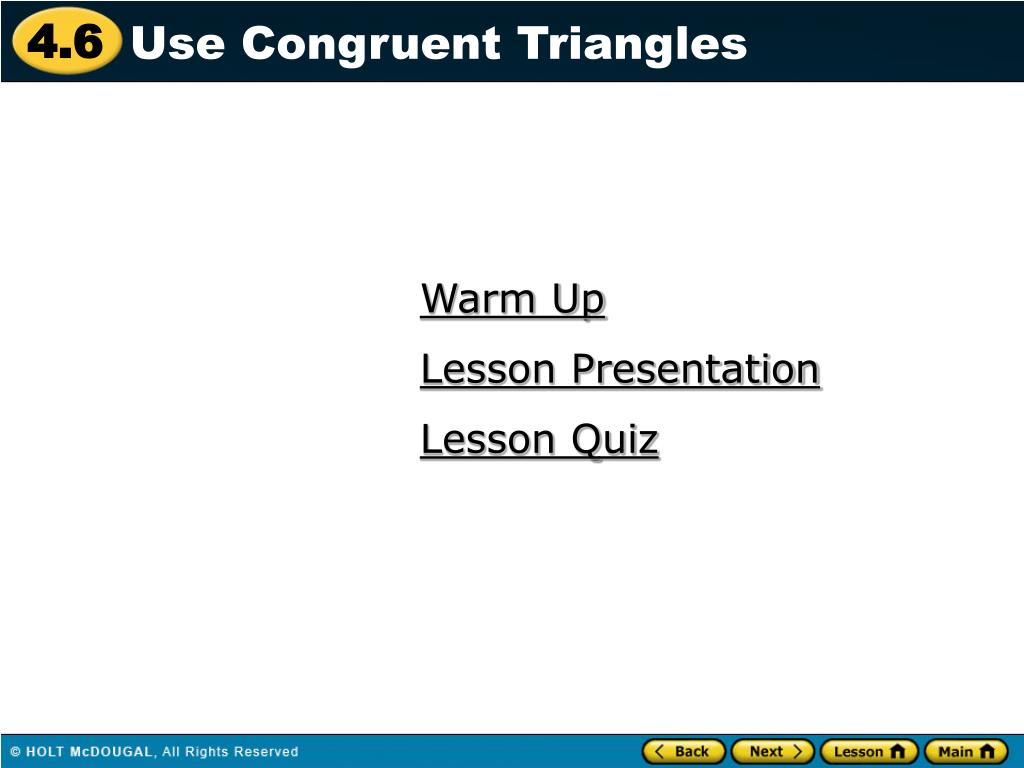 4.6 Use Congruent Triangles

Warm Up

Lesson Presentation

Lesson Quiz

© HOLT McDOUGAL, All Rights Reserved

Back Next Lesson Main